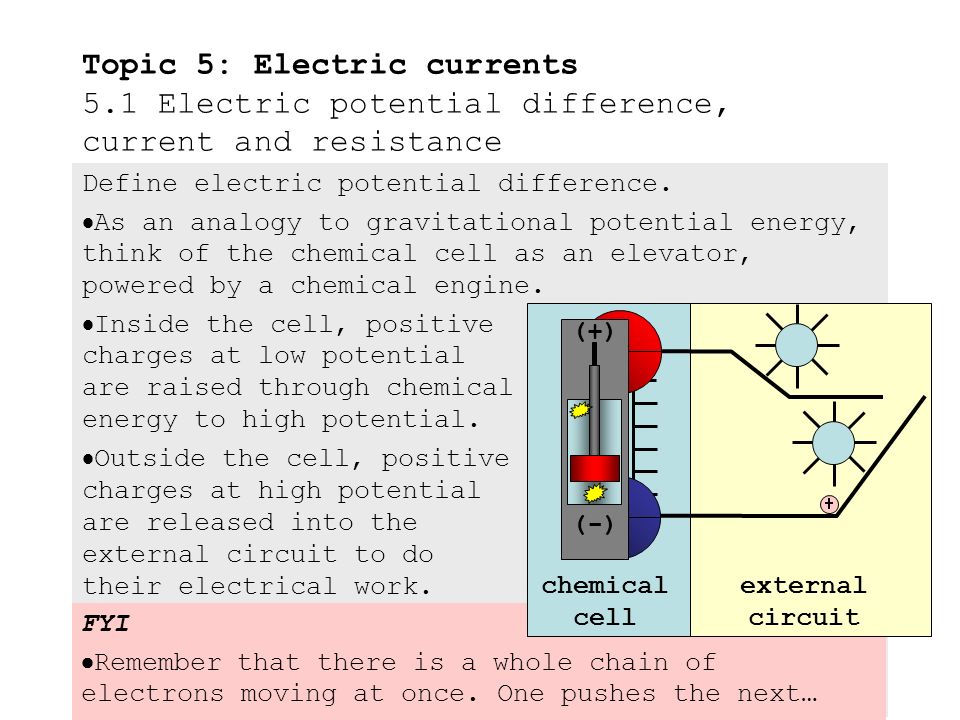 Topic 5: Electric currents
5.1 Electric potential difference, current and resistance

Define electric potential difference.

•As an analogy to gravitational potential energy, think of the chemical cell as an elevator, powered by a chemical engine.

•Inside the cell, positive charges at low potential are raised through chemical energy to high potential.

•Outside the cell, positive charges at high potential are released into the external circuit to do their electrical work.

(+)

(-)

+

chemical cell

external circuit

FYI

•Remember that there is a whole chain of electrons moving at once. One pushes the next…